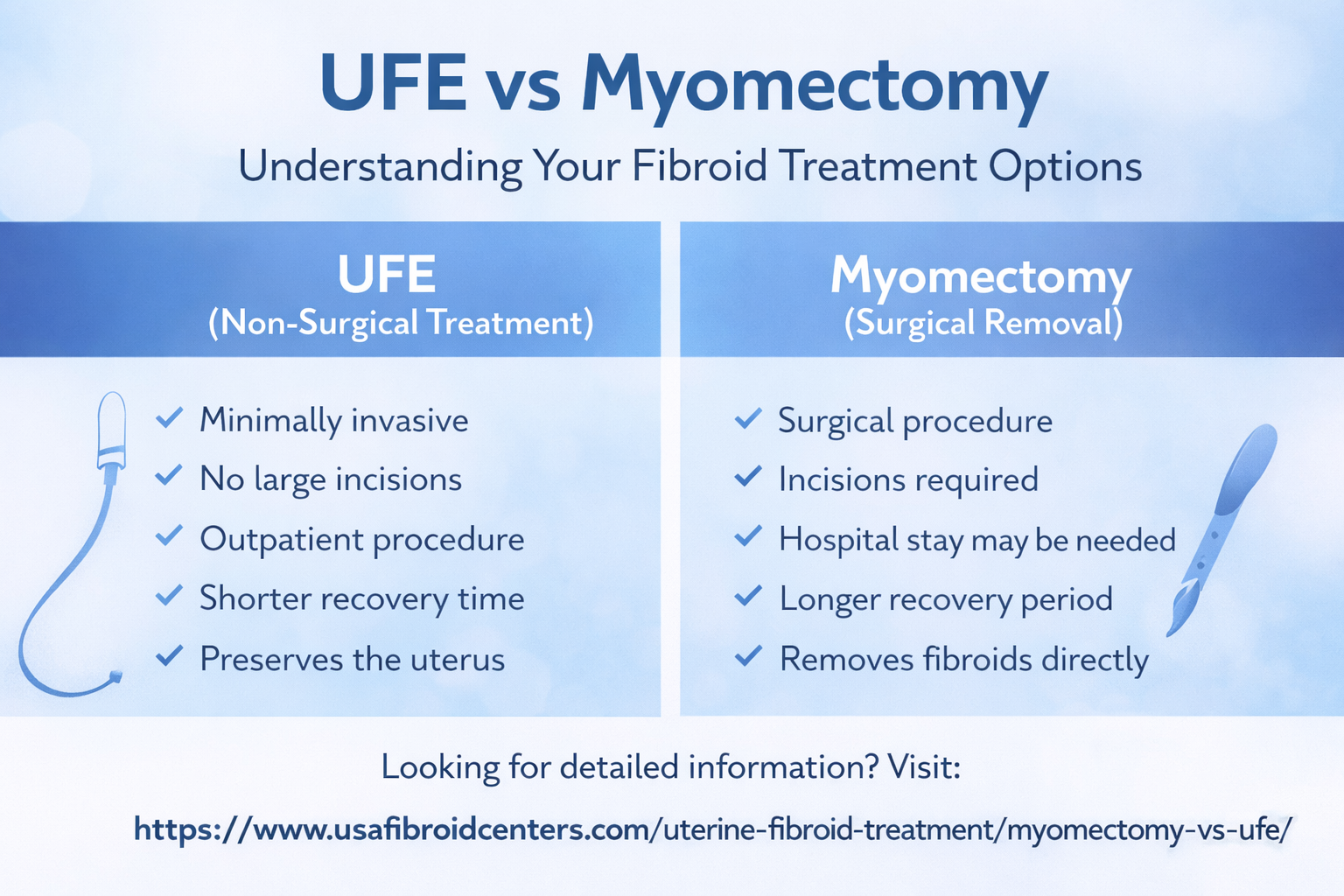 UFE vs Myomectomy

Understanding Your Fibroid Treatment Options

UFE
(Non-Surgical Treatment)

✓ Minimally invasive
✓ No large incisions
✓ Outpatient procedure
✓ Shorter recovery time
✓ Preserves the uterus

Myomectomy
(Surgical Removal)

✓ Surgical procedure
✓ Incisions required
✓ Hospital stay may be needed
✓ Longer recovery period
✓ Removes fibroids directly

Looking for detailed information? Visit:

https://www.usafibroidcenters.com/uterine-fibroid-treatment/myomectomy-vs-ufe/